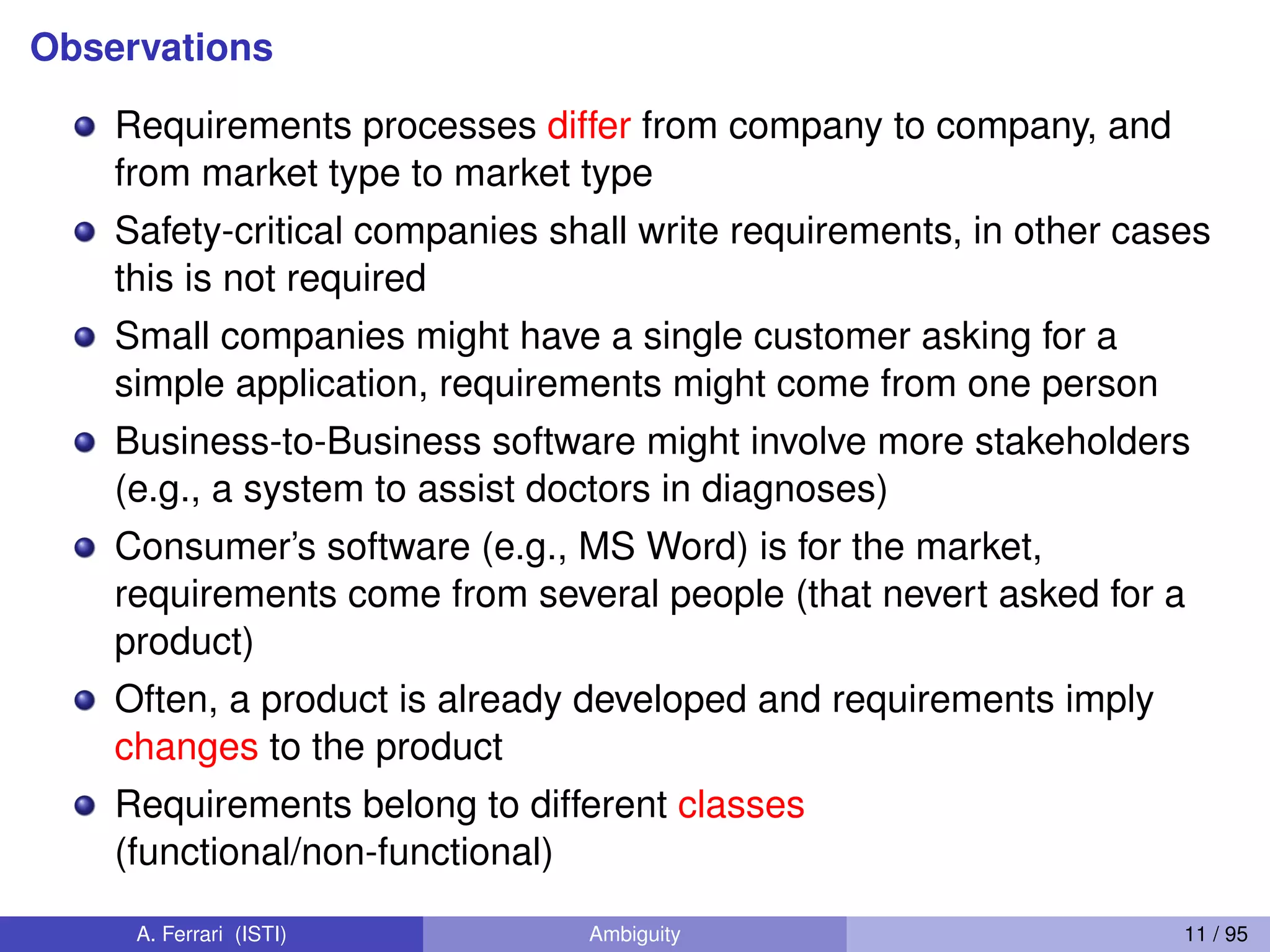 Observations

- Requirements processes differ from company to company, and from market type to market type
- Safety-critical companies shall write requirements, in other cases this is not required
- Small companies might have a single customer asking for a simple application, requirements might come from one person
- Business-to-Business software might involve more stakeholders (e.g., a system to assist doctors in diagnoses)
- Consumer's software (e.g., MS Word) is for the market, requirements come from several people (that nevert asked for a product)
- Often, a product is already developed and requirements imply changes to the product
- Requirements belong to different classes (functional/non-functional)

A. Ferrari (ISTI) Ambiguity 11 / 95